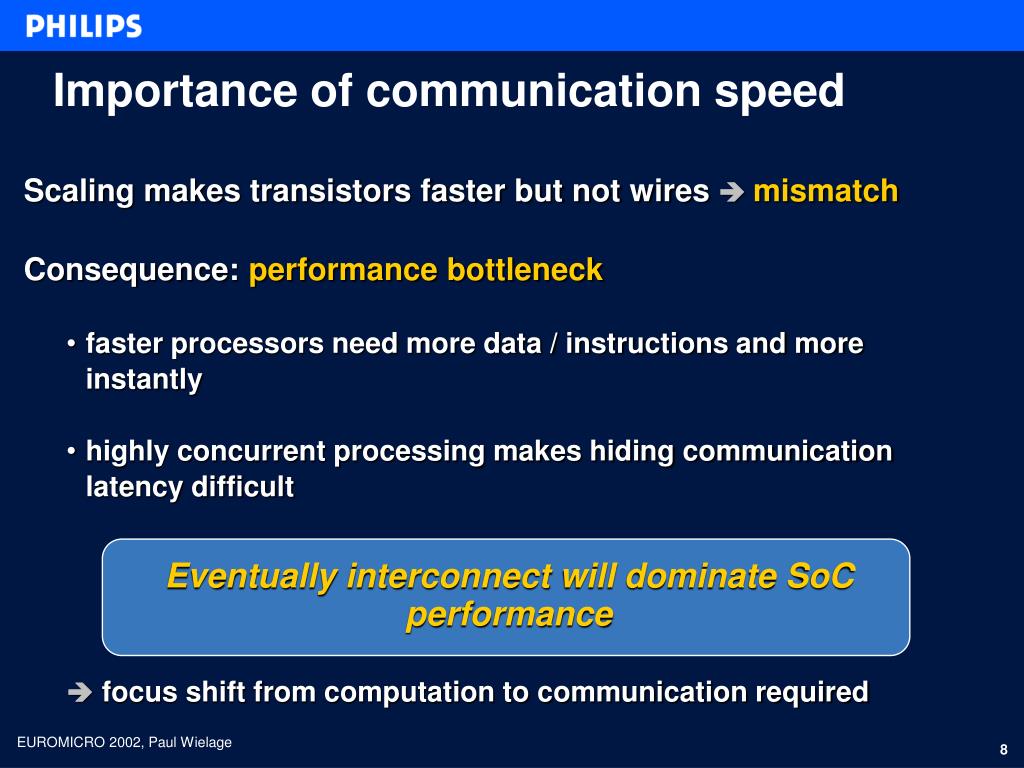 PHILIPS

Importance of communication speed

Scaling makes transistors faster but not wires ➔ mismatch

Consequence: performance bottleneck

• faster processors need more data / instructions and more instantly

• highly concurrent processing makes hiding communication latency difficult

Eventually interconnect will dominate SoC performance

➔ focus shift from computation to communication required

EUROMICRO 2002, Paul Wielage

8